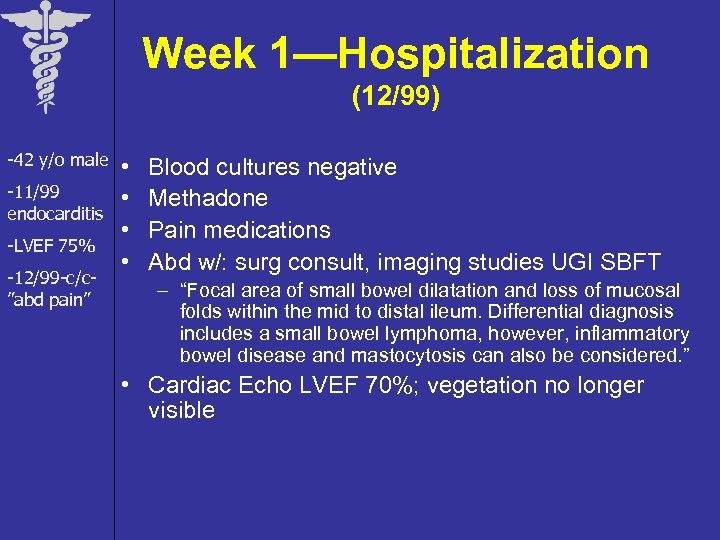 Week 1—Hospitalization
(12/99)

-42 y/o male

-11/99 endocarditis

-LVEF 75%

-12/99-c/c-"abd pain"

• Blood cultures negative
• Methadone
• Pain medications
• Abd w/: surg consult, imaging studies UGI SBFT
– "Focal area of small bowel dilatation and loss of mucosal folds within the mid to distal ileum. Differential diagnosis includes a small bowel lymphoma, however, inflammatory bowel disease and mastocytosis can also be considered."
• Cardiac Echo LVEF 70%; vegetation no longer visible